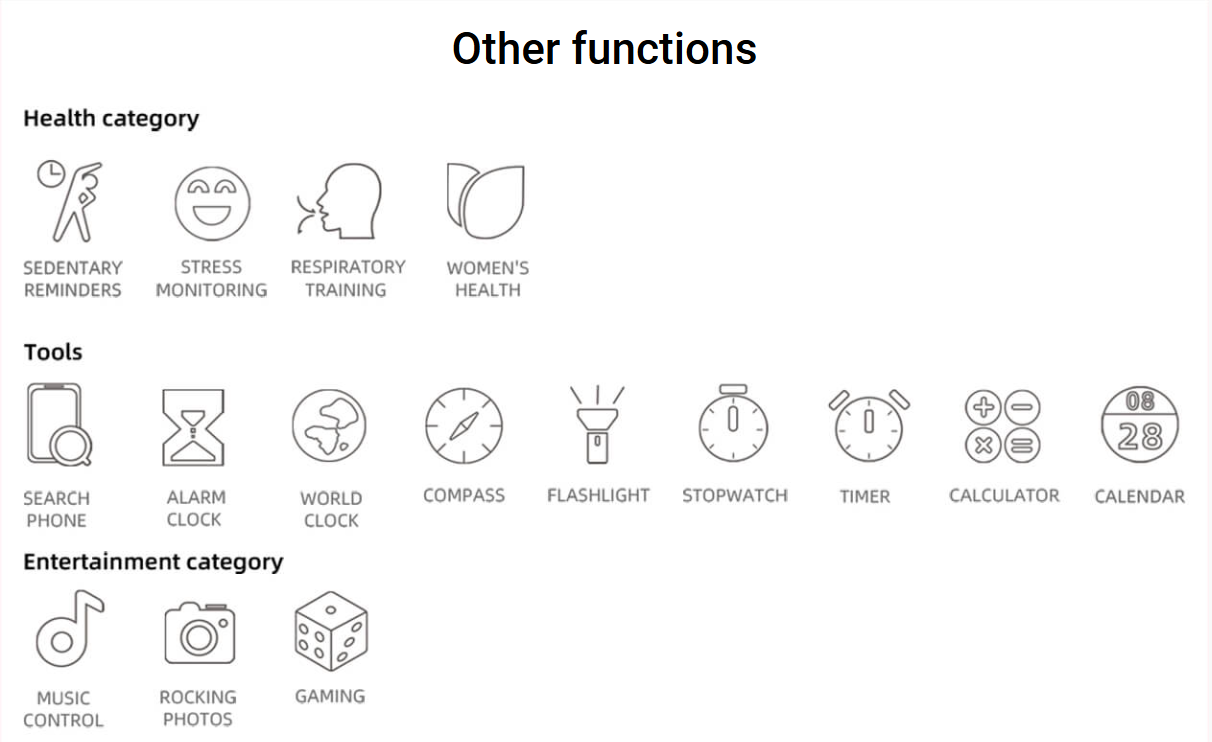 Other functions

Health category

SEDENTARY REMINDERS

STRESS MONITORING

RESPIRATORY TRAINING

WOMEN'S HEALTH

Tools

SEARCH PHONE

ALARM CLOCK

WORLD CLOCK

COMPASS

FLASHLIGHT

STOPWATCH

TIMER

CALCULATOR

08
28
CALENDAR

Entertainment category

MUSIC CONTROL

ROCKING PHOTOS

GAMING